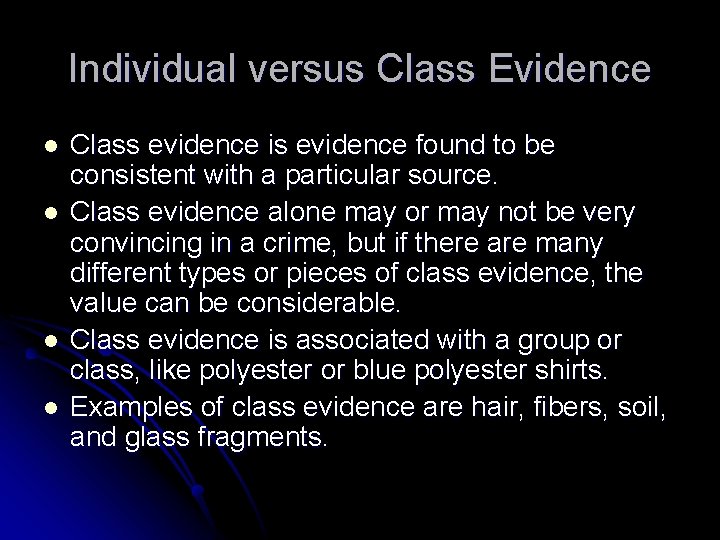 Individual versus Class Evidence

- Class evidence is evidence found to be consistent with a particular source.
- Class evidence alone may or may not be very convincing in a crime, but if there are many different types or pieces of class evidence, the value can be considerable.
- Class evidence is associated with a group or class, like polyester or blue polyester shirts.
- Examples of class evidence are hair, fibers, soil, and glass fragments.